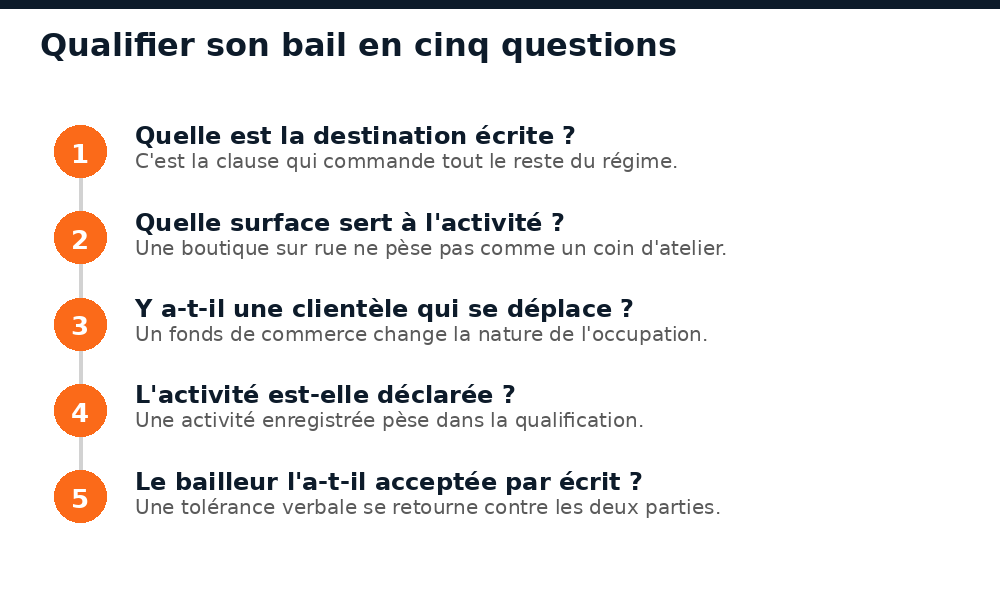 Qualifier son bail en cinq questions

1
Quelle est la destination écrite ?
C'est la clause qui commande tout le reste du régime.

2
Quelle surface sert à l'activité ?
Une boutique sur rue ne pèse pas comme un coin d'atelier.

3
Y a-t-il une clientèle qui se déplace ?
Un fonds de commerce change la nature de l'occupation.

4
L'activité est-elle déclarée ?
Une activité enregistrée pèse dans la qualification.

5
Le bailleur l'a-t-il acceptée par écrit ?
Une tolérance verbale se retourne contre les deux parties.